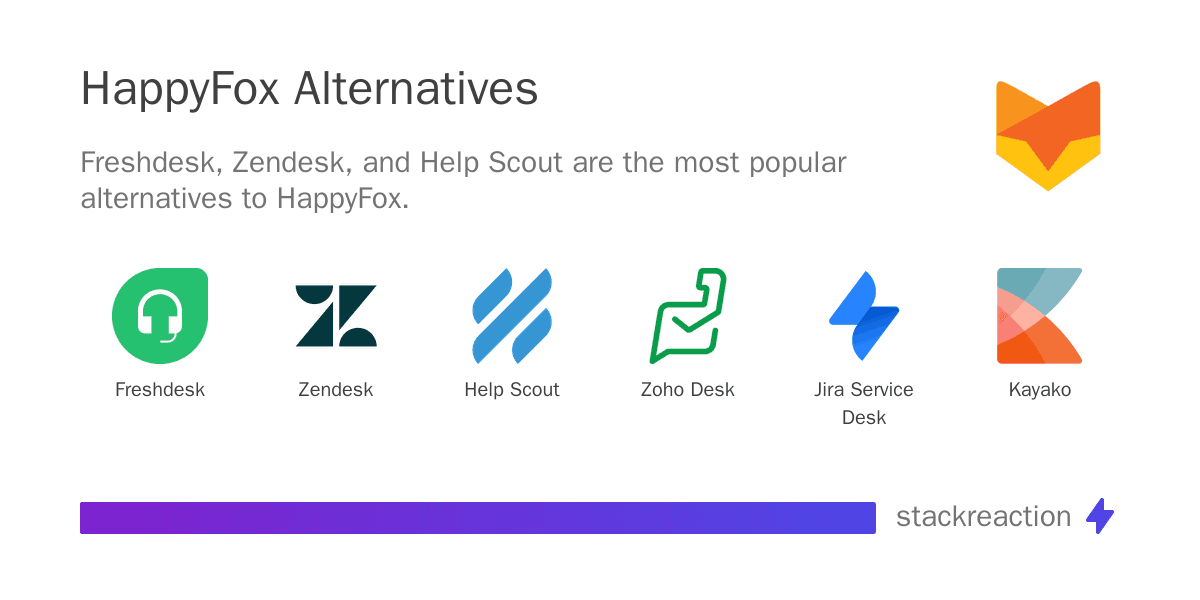 HappyFox Alternatives

Freshdesk, Zendesk, and Help Scout are the most popular alternatives to HappyFox.

Freshdesk

Zendesk

Help Scout

Zoho Desk

Jira Service Desk

Kayako

stackreaction